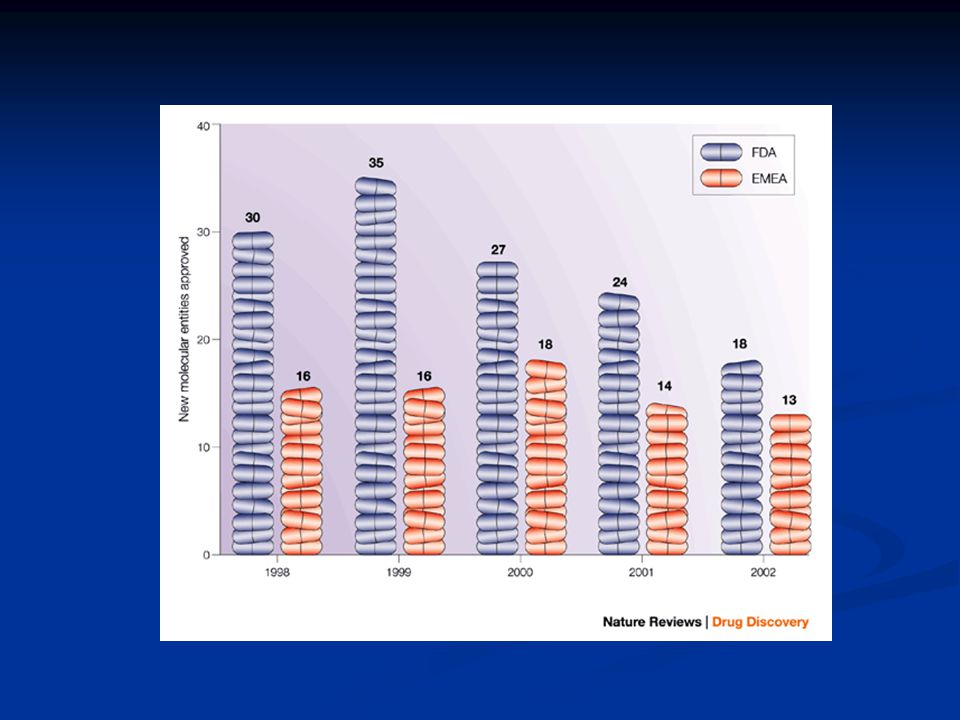 40
30
20
10
0

New molecular entities approved

FDA
EMEA

30
16
35
16
27
18
24
14
18
13

1998
1999
2000
2001
2002

Nature Reviews | Drug Discovery